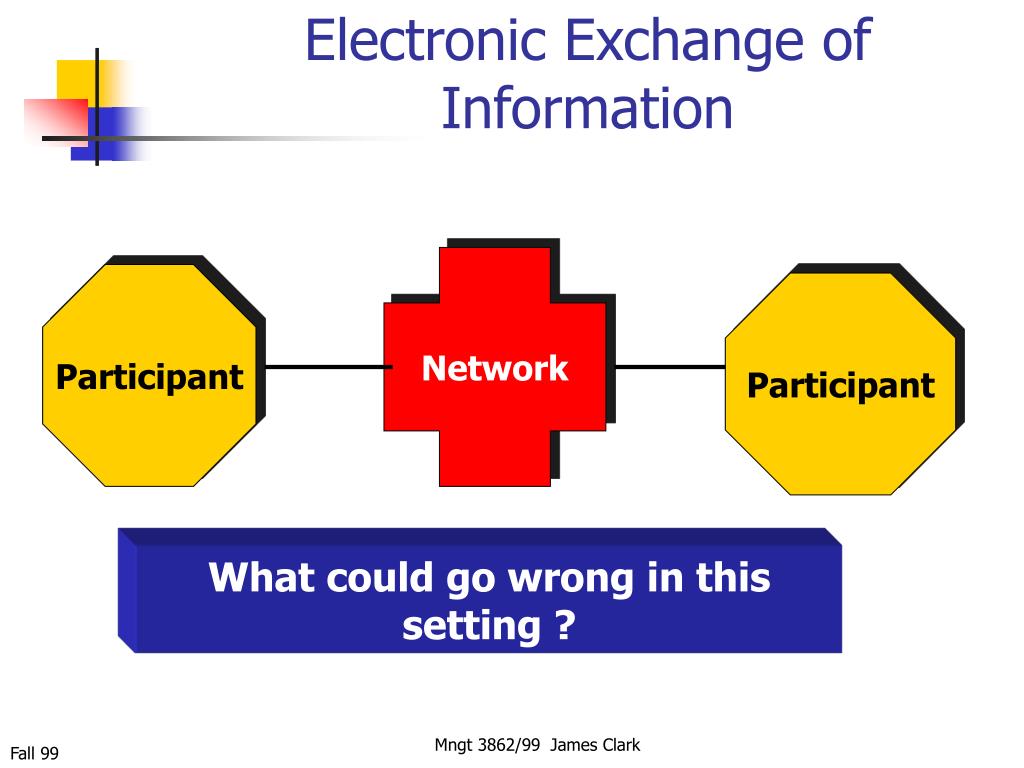 Electronic Exchange of Information

Participant

Network

Participant

What could go wrong in this setting ?

Fall 99

Mngt 3862/99 James Clark